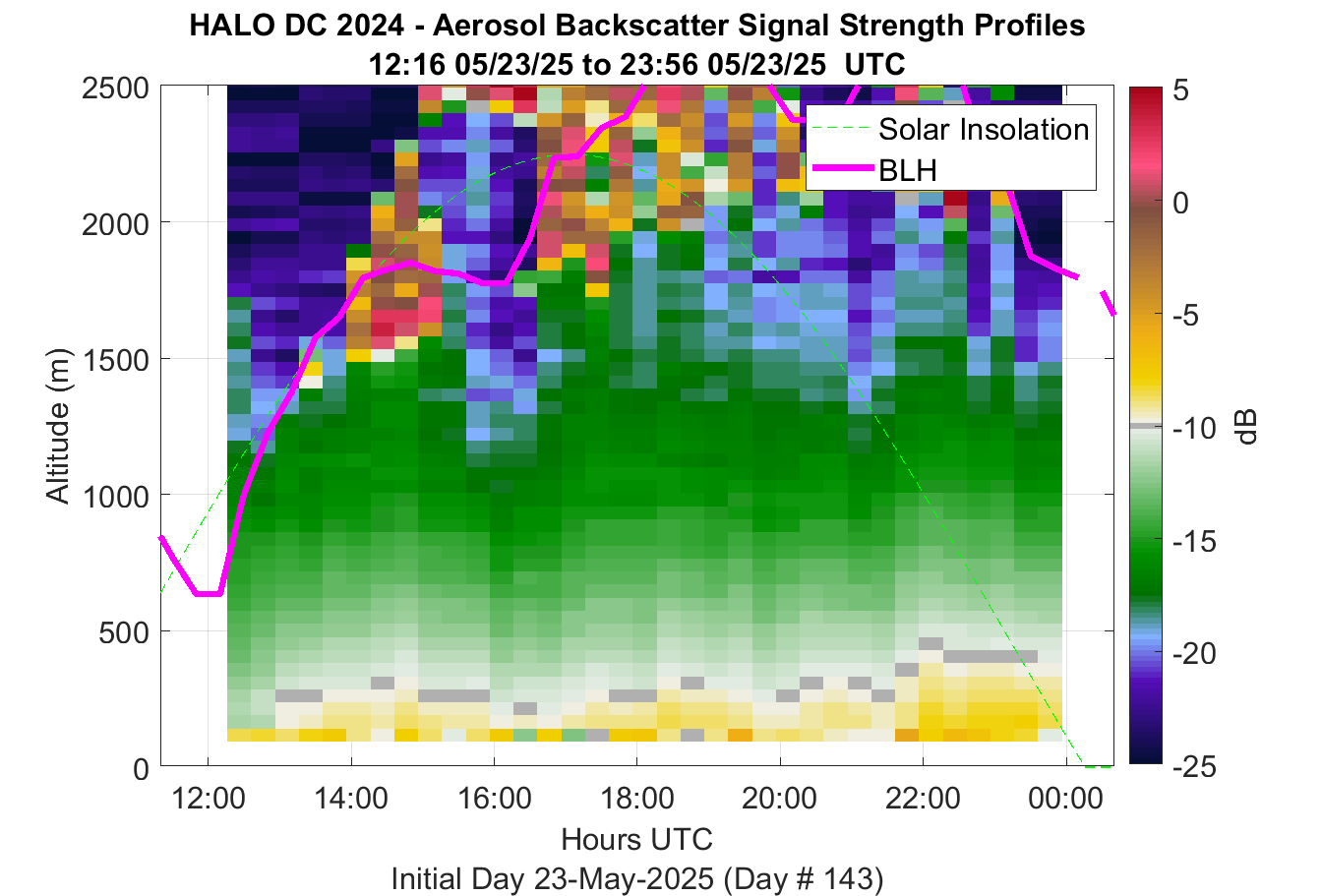 HALO DC 2024 - Aerosol Backscatter Signal Strength Profiles
12:16 05/23/25 to 23:56 05/23/25 UTC

Solar Insolation
BLH

Altitude (m)
2500
2000
1500
1000
500
0

12:00
14:00
16:00
18:00
20:00
22:00
00:00

Hours UTC
Initial Day 23-May-2025 (Day # 143)

5
0
-5
-10
-15
-20
-25
dB